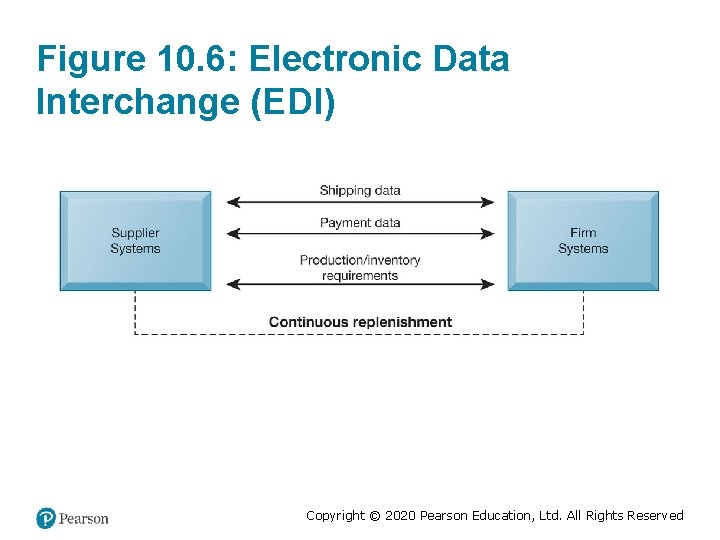 Figure 10.6: Electronic Data Interchange (EDI)

Supplier Systems

Shipping data

Payment data

Production/inventory requirements

Firm Systems

Continuous replenishment

Pearson

Copyright © 2020 Pearson Education, Ltd. All Rights Reserved